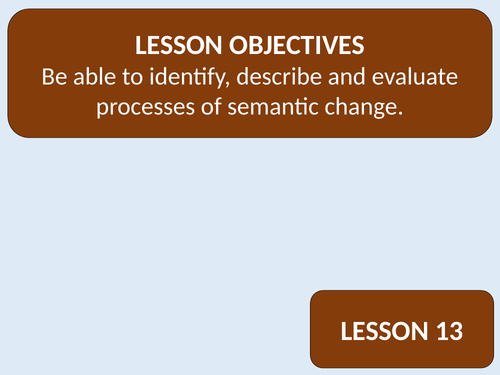 LESSON OBJECTIVES
Be able to identify, describe and evaluate processes of semantic change.

LESSON 13